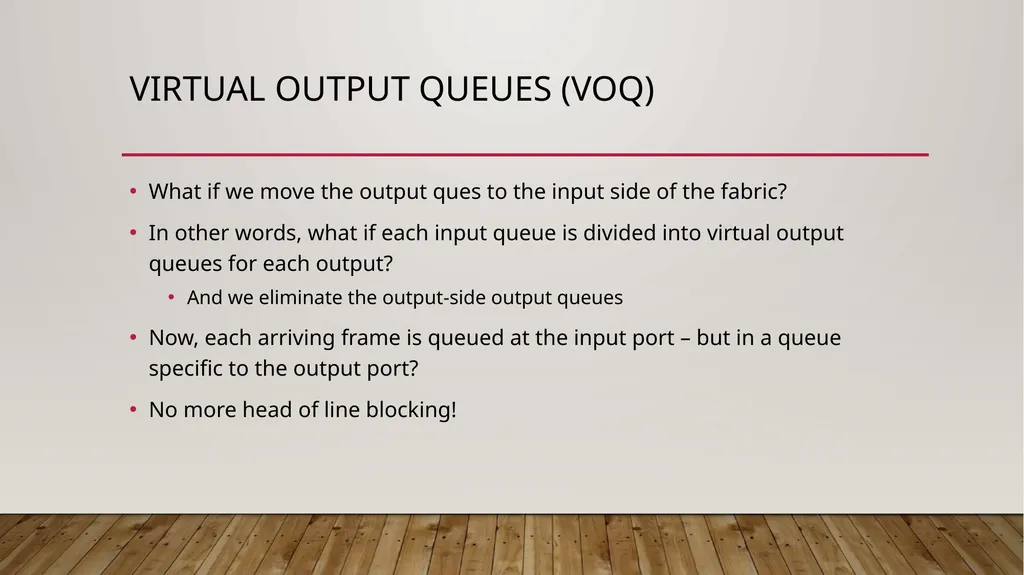 VIRTUAL OUTPUT QUEUES (VOQ)

• What if we move the output ques to the input side of the fabric?

• In other words, what if each input queue is divided into virtual output queues for each output?

• And we eliminate the output-side output queues

• Now, each arriving frame is queued at the input port – but in a queue specific to the output port?

• No more head of line blocking!